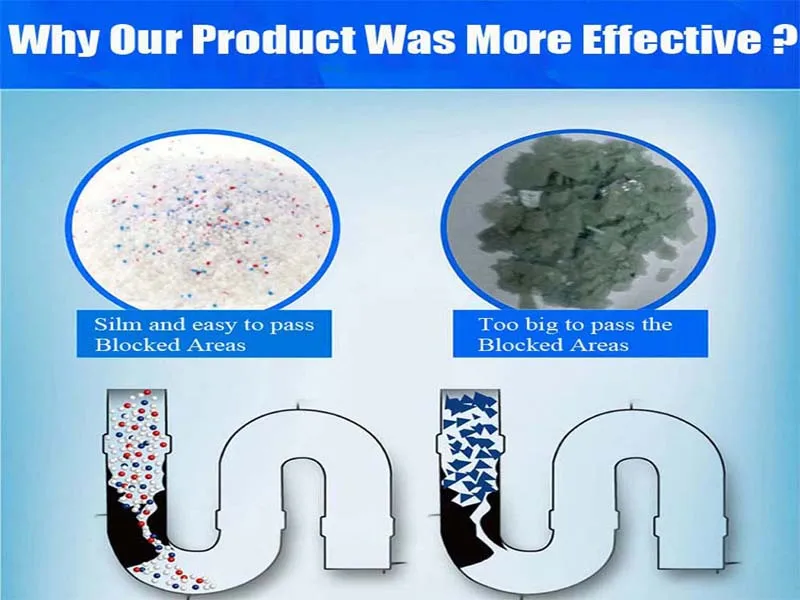 Why Our Product Was More Effective ?

Silm and easy to pass Blocked Areas

Too big to pass the Blocked Areas